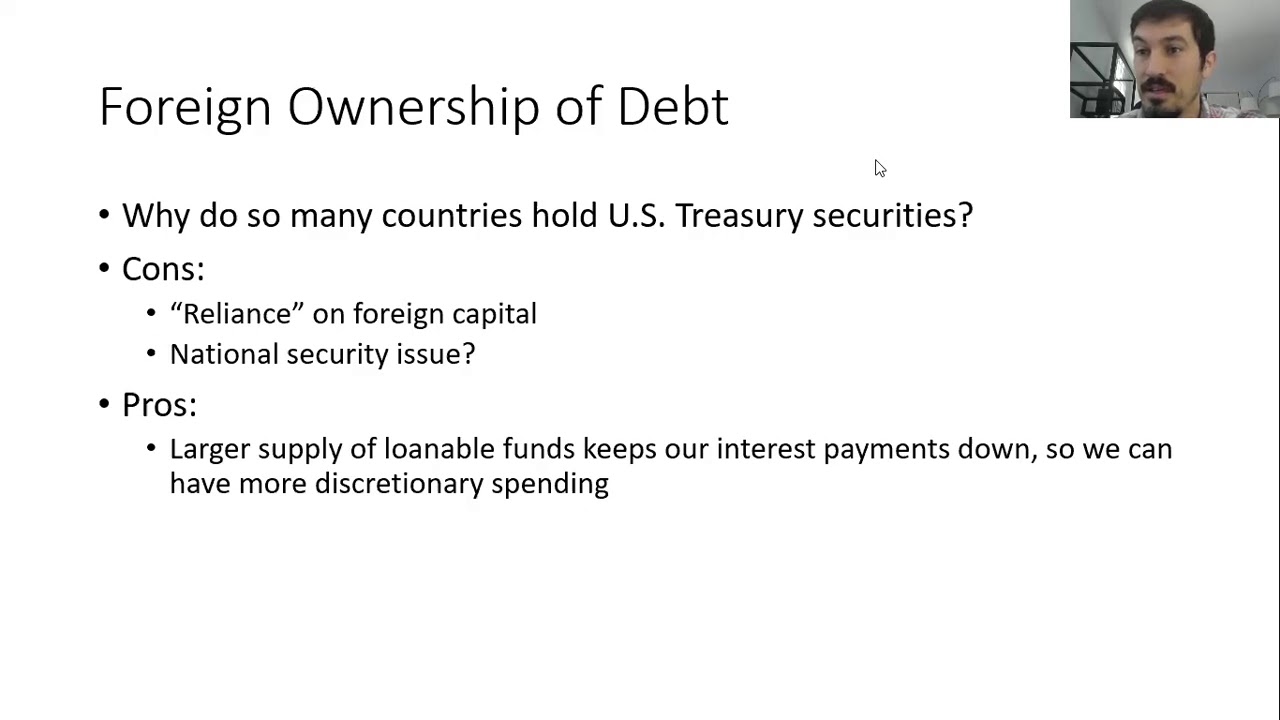 Foreign Ownership of Debt

• Why do so many countries hold U.S. Treasury securities?
• Cons:
  • “Reliance” on foreign capital
  • National security issue?
• Pros:
  • Larger supply of loanable funds keeps our interest payments down, so we can have more discretionary spending